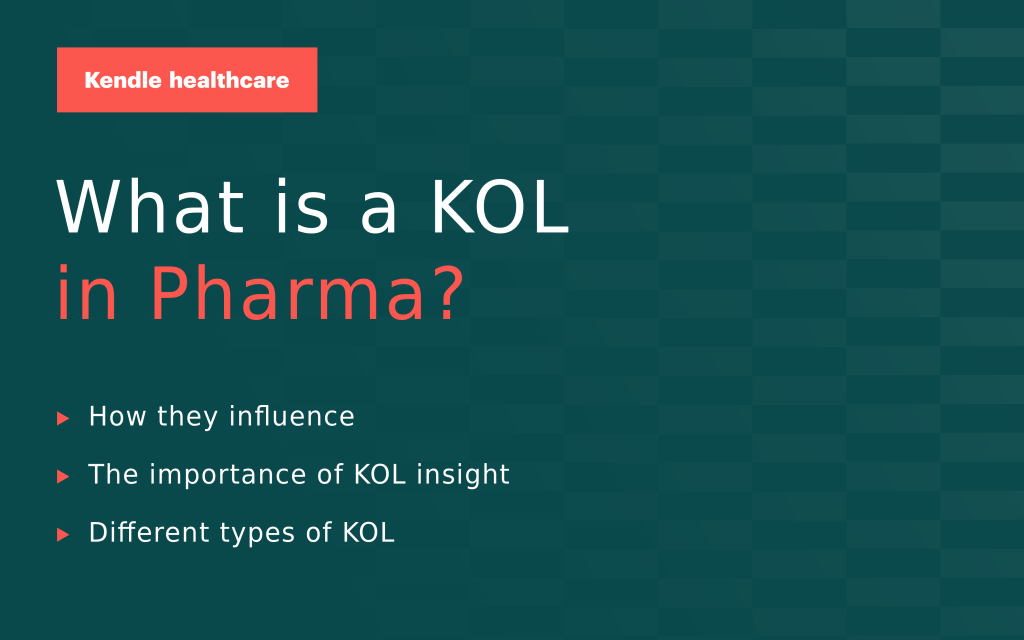 Kendle healthcare

What is a KOL in Pharma?

▸ How they influence
▸ The importance of KOL insight
▸ Different types of KOL